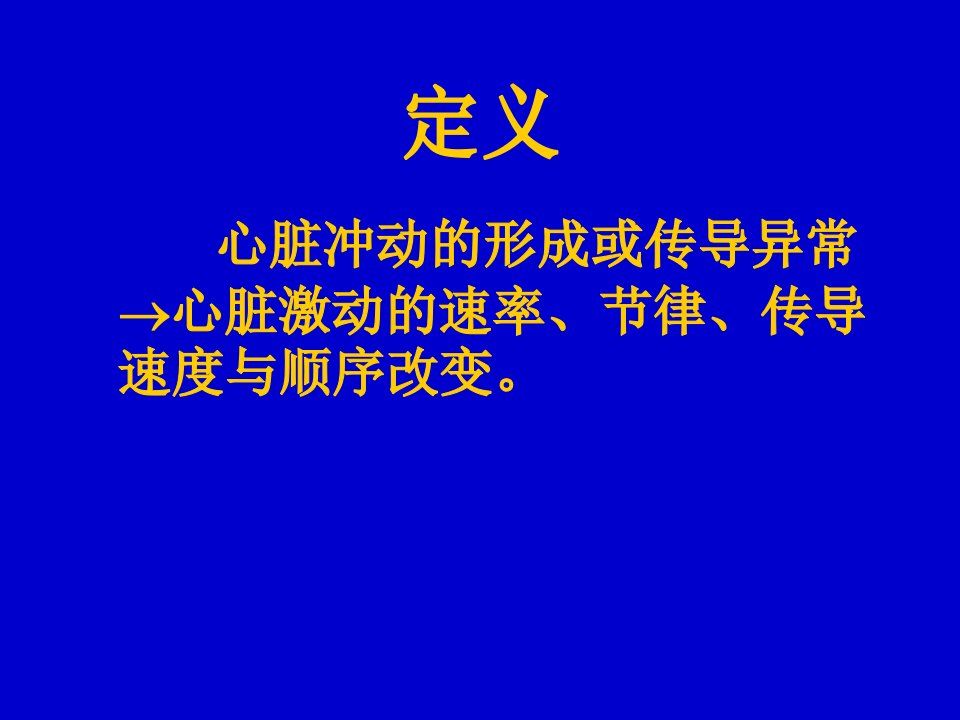 定义

心脏冲动的形成或传导异常→心脏激动的速率、节律、传导速度与顺序改变。